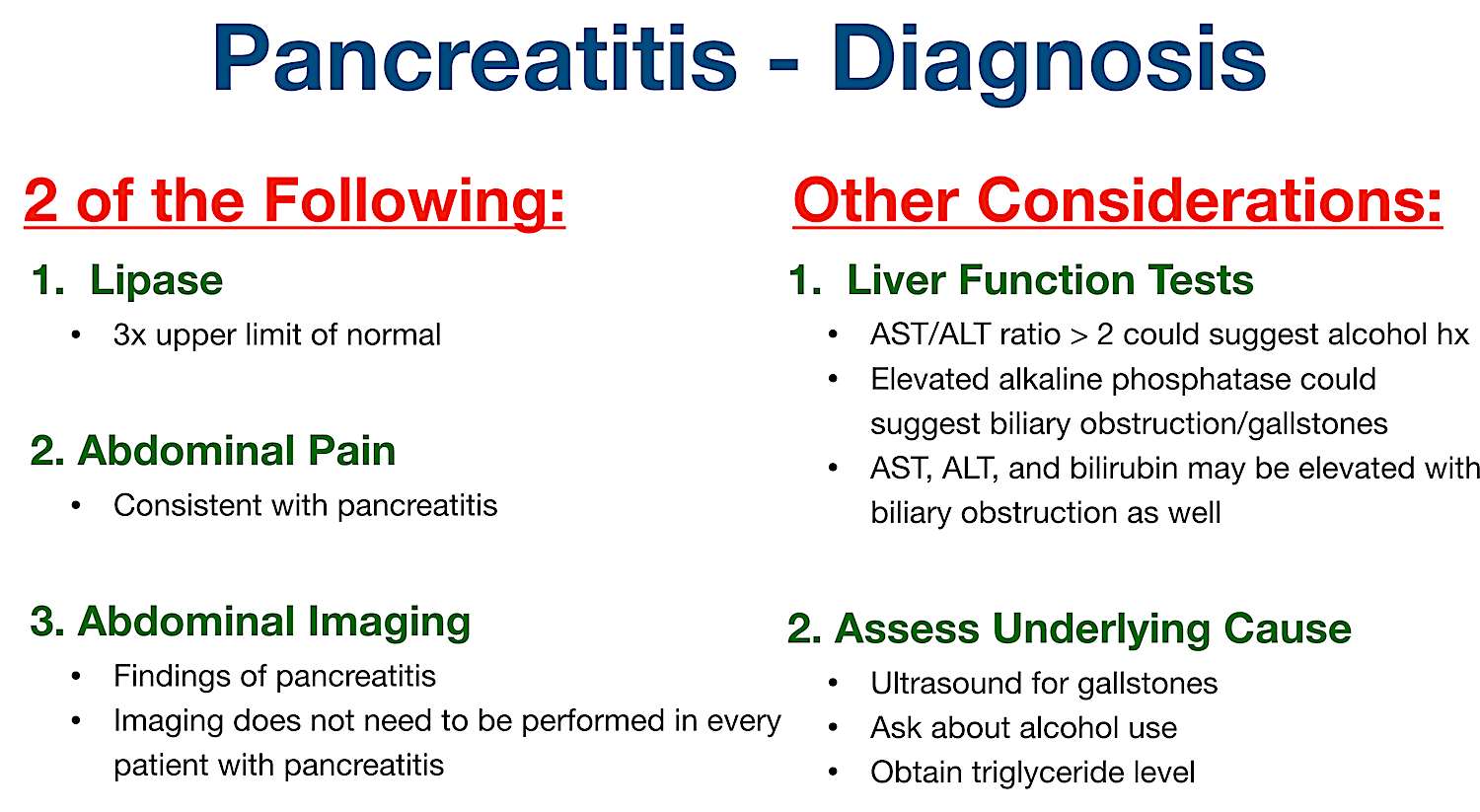 Pancreatitis - Diagnosis

2 of the Following:

1. Lipase
• 3x upper limit of normal

2. Abdominal Pain
• Consistent with pancreatitis

3. Abdominal Imaging
• Findings of pancreatitis
• Imaging does not need to be performed in every patient with pancreatitis

Other Considerations:

1. Liver Function Tests
• AST/ALT ratio > 2 could suggest alcohol hx
• Elevated alkaline phosphatase could suggest biliary obstruction/gallstones
• AST, ALT, and bilirubin may be elevated with biliary obstruction as well

2. Assess Underlying Cause
• Ultrasound for gallstones
• Ask about alcohol use
• Obtain triglyceride level